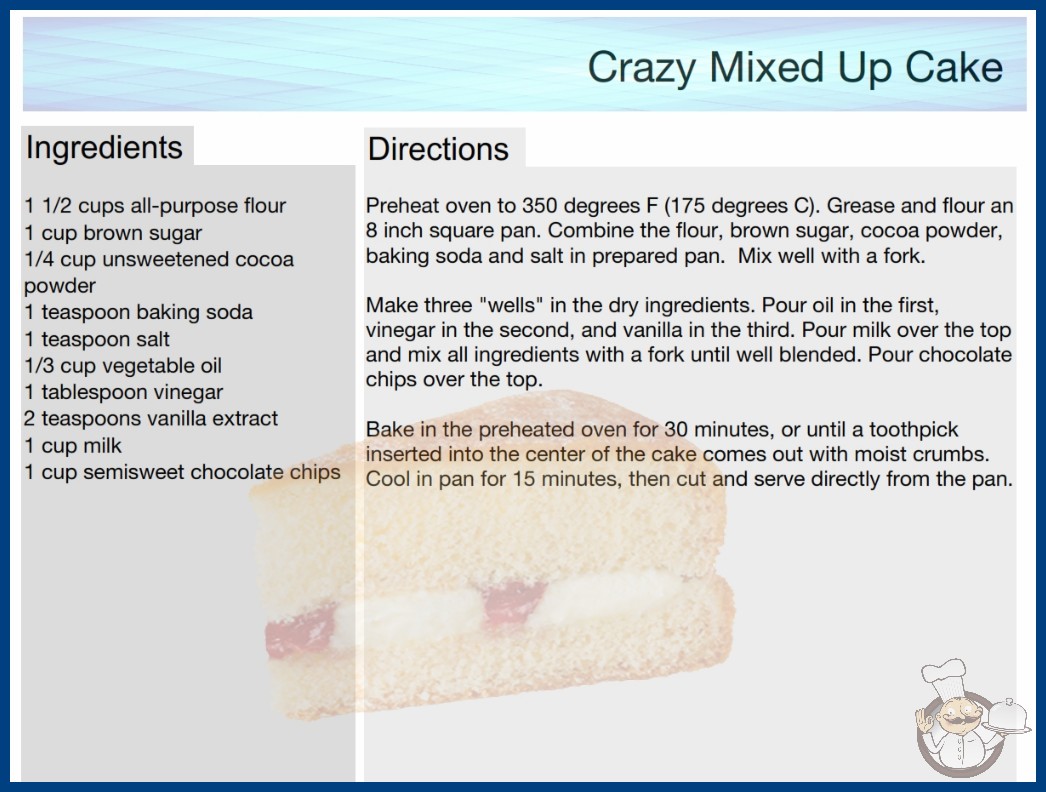 Crazy Mixed Up Cake

Ingredients

1 1/2 cups all-purpose flour
1 cup brown sugar
1/4 cup unsweetened cocoa powder
1 teaspoon baking soda
1 teaspoon salt
1/3 cup vegetable oil
1 tablespoon vinegar
2 teaspoons vanilla extract
1 cup milk
1 cup semisweet chocolate chips

Directions

Preheat oven to 350 degrees F (175 degrees C). Grease and flour an 8 inch square pan. Combine the flour, brown sugar, cocoa powder, baking soda and salt in prepared pan. Mix well with a fork.

Make three "wells" in the dry ingredients. Pour oil in the first, vinegar in the second, and vanilla in the third. Pour milk over the top and mix all ingredients with a fork until well blended. Pour chocolate chips over the top.

Bake in the preheated oven for 30 minutes, or until a toothpick inserted into the center of the cake comes out with moist crumbs. Cool in pan for 15 minutes, then cut and serve directly from the pan.